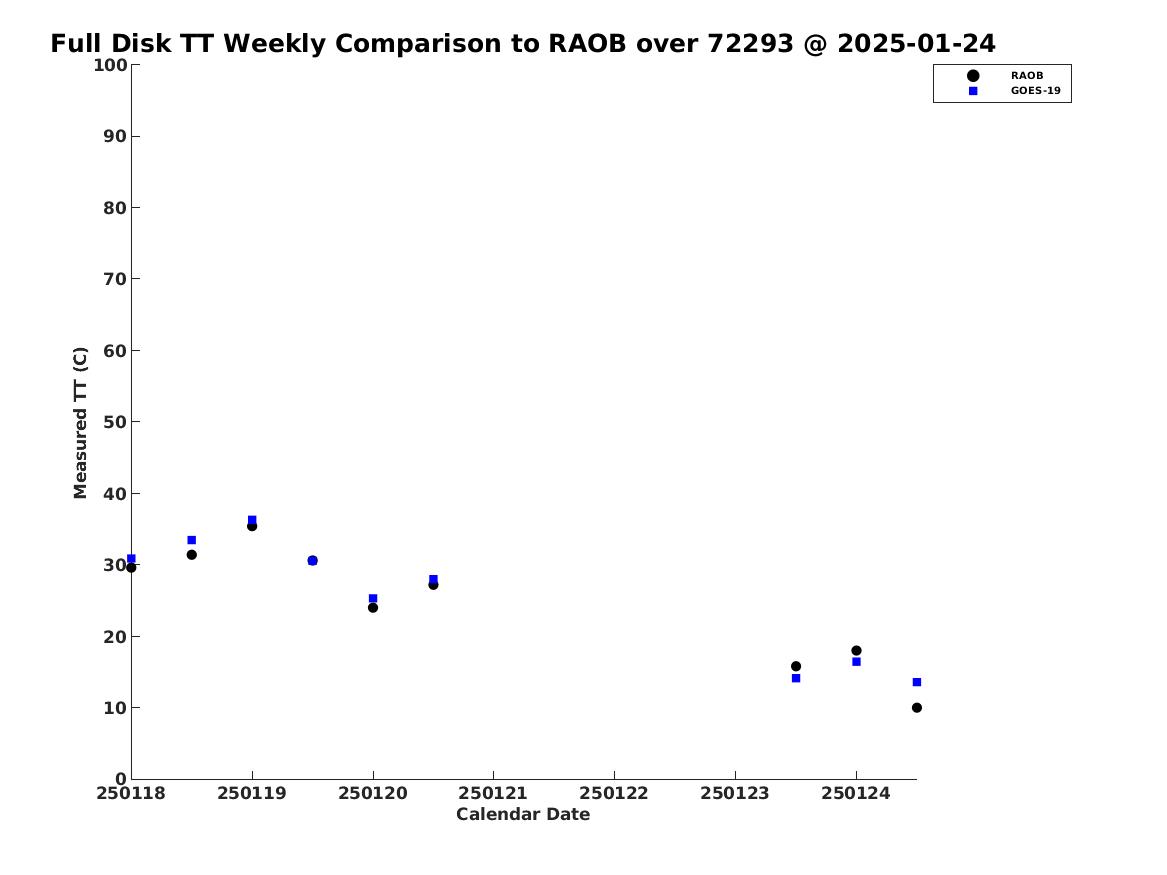 Full Disk TT Weekly Comparison to RAOB over 72293 @ 2025-01-24

RAOB
GOES-19

Measured TT (C)

100
90
80
70
60
50
40
30
20
10
0

250118 250119 250120 250121 250122 250123 250124

Calendar Date